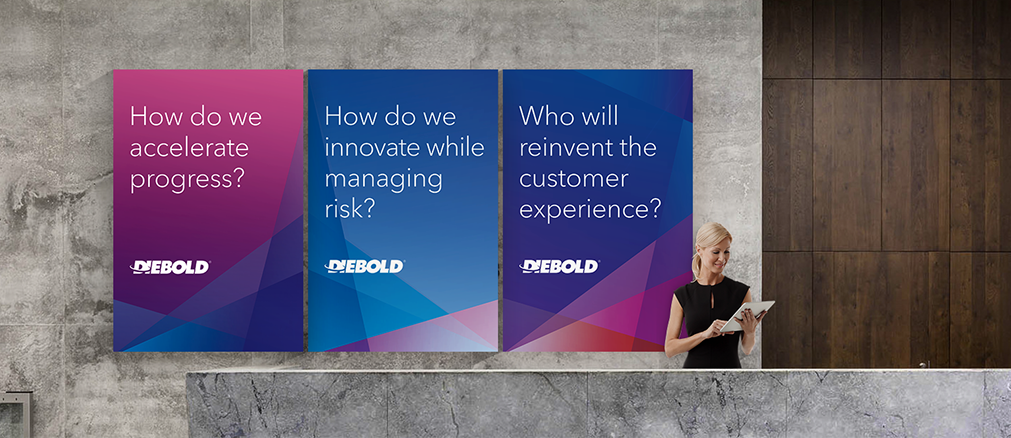 How do we accelerate progress?

DIEBOLD

How do we innovate while managing risk?

DIEBOLD

Who will reinvent the customer experience?

DIEBOLD